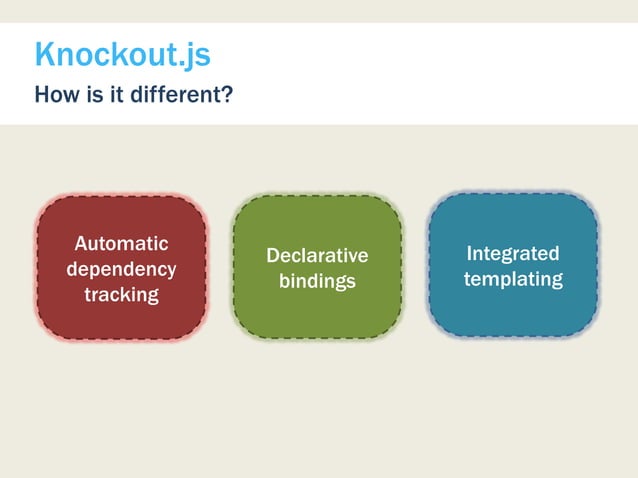 Knockout.js

How is it different?

Automatic dependency tracking

Declarative bindings

Integrated templating